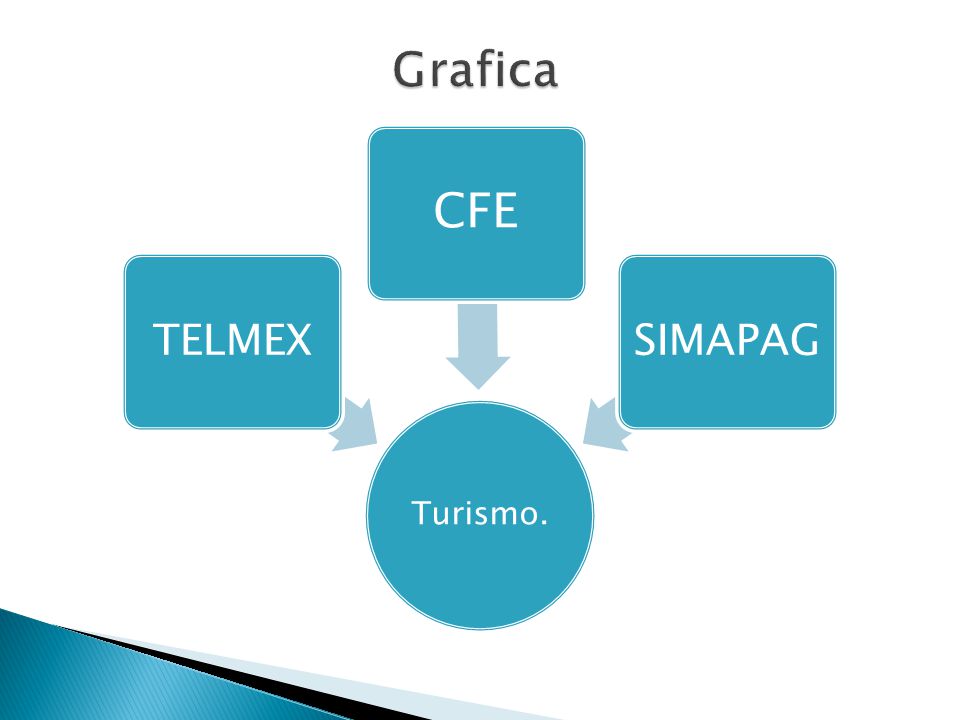 Grafica

CFE

TELMEX

SIMAPAG

Turismo.